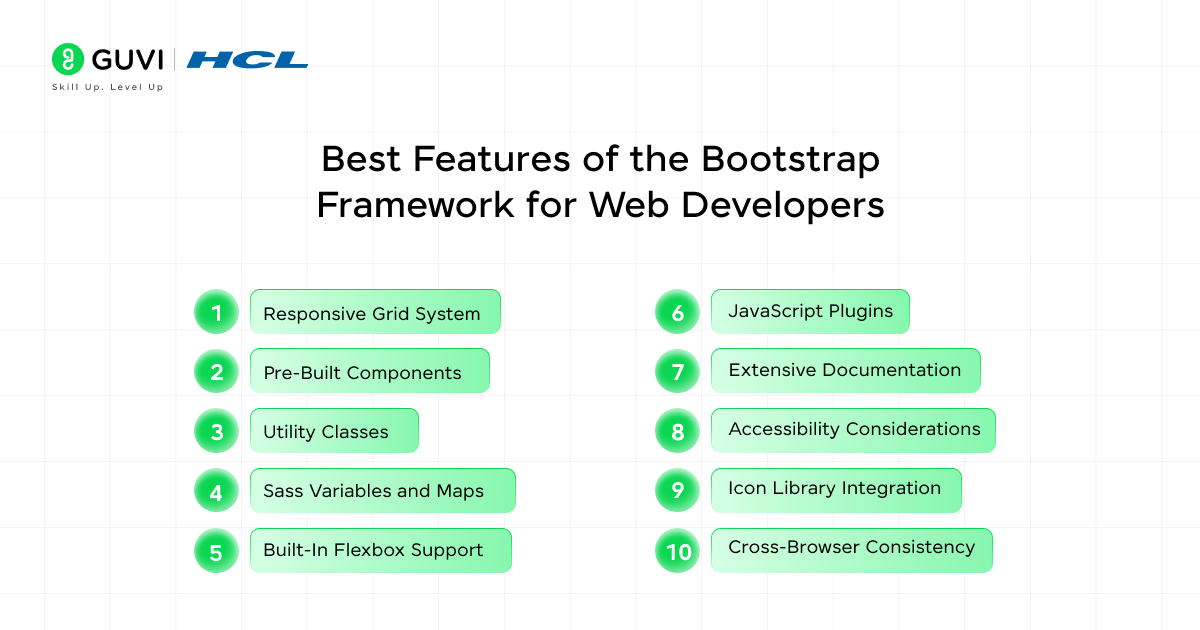 GUVI | HCL
Skill Up. Level Up

Best Features of the Bootstrap Framework for Web Developers

1 Responsive Grid System
2 Pre-Built Components
3 Utility Classes
4 Sass Variables and Maps
5 Built-In Flexbox Support

6 JavaScript Plugins
7 Extensive Documentation
8 Accessibility Considerations
9 Icon Library Integration
10 Cross-Browser Consistency